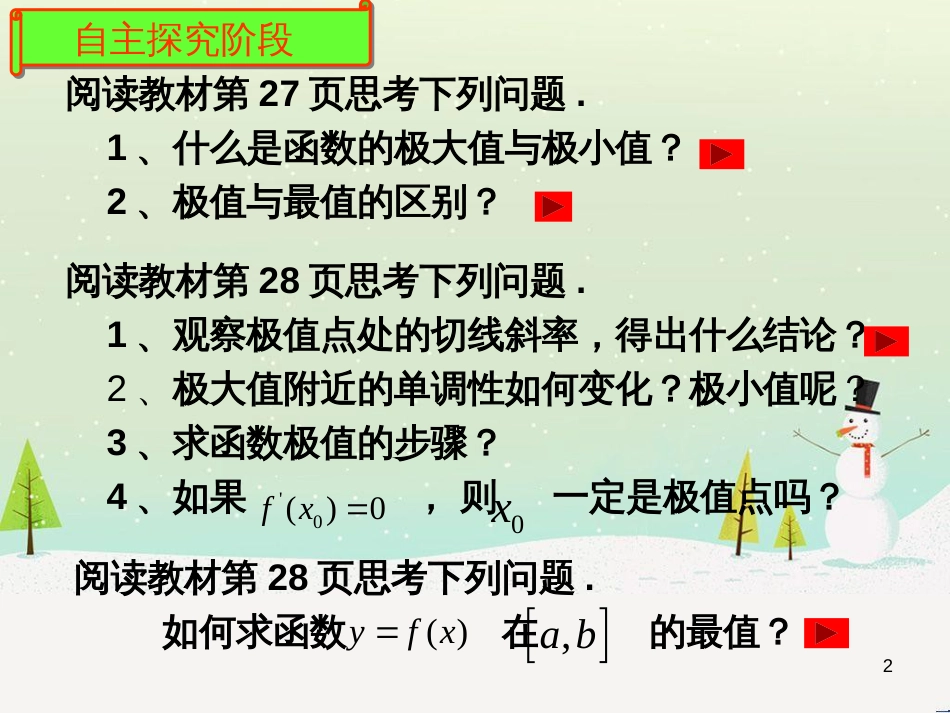 自主探究阶段

阅读教材第 27 页思考下列问题 .

1 、什么是函数的极大值与极小值？

2 、极值与最值的区别？

阅读教材第 28 页思考下列问题 .

1 、观察极值点处的切线斜率，得出什么结论？

2 、极大值附近的单调性如何变化？极小值呢？

3 、求函数极值的步骤？

4 、如果 $f'(x_0)=0$ ，则 $x_0$ 一定是极值点吗？

阅读教材第 28 页思考下列问题 .

如何求函数 $y=f(x)$ 在 $[a,b]$ 的最值？

2